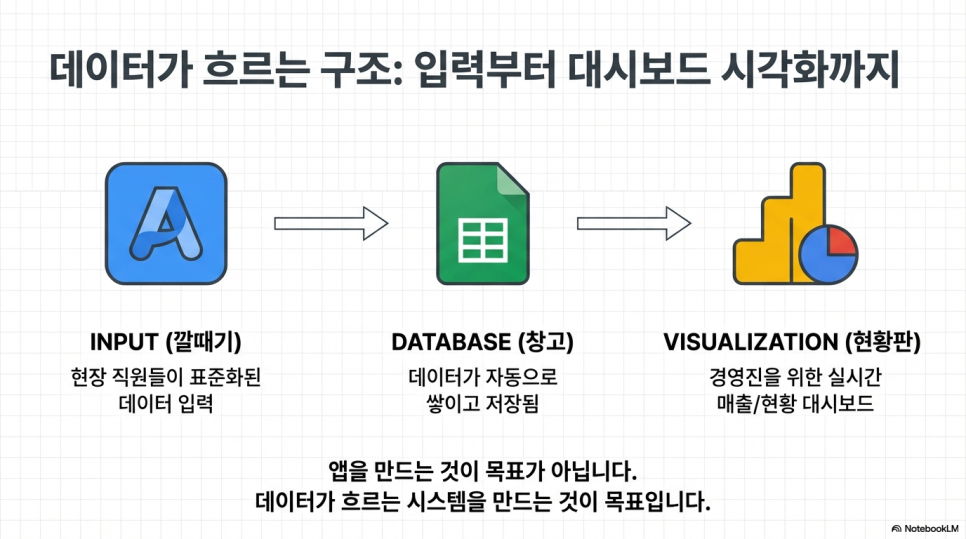 데이터가 흐르는 구조: 입력부터 대시보드 시각화까지

INPUT (깔때기)
현장 직원들이 표준화된 데이터 입력

DATABASE (창고)
데이터가 자동으로 쌓이고 저장됨

VISUALIZATION (현황판)
경영진을 위한 실시간 매출/현황 대시보드

앱을 만드는 것이 목표가 아닙니다.
데이터가 흐르는 시스템을 만드는 것이 목표입니다.

NotebookLM